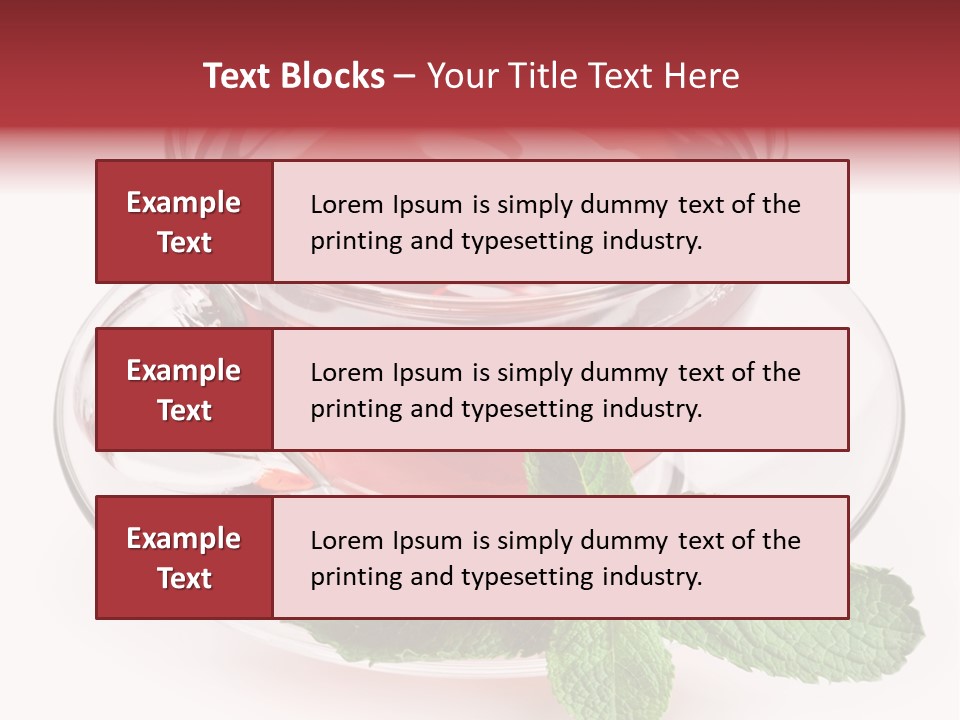 Text Blocks – Your Title Text Here

Example Text

Lorem Ipsum is simply dummy text of the printing and typesetting industry.

Example Text

Lorem Ipsum is simply dummy text of the printing and typesetting industry.

Example Text

Lorem Ipsum is simply dummy text of the printing and typesetting industry.